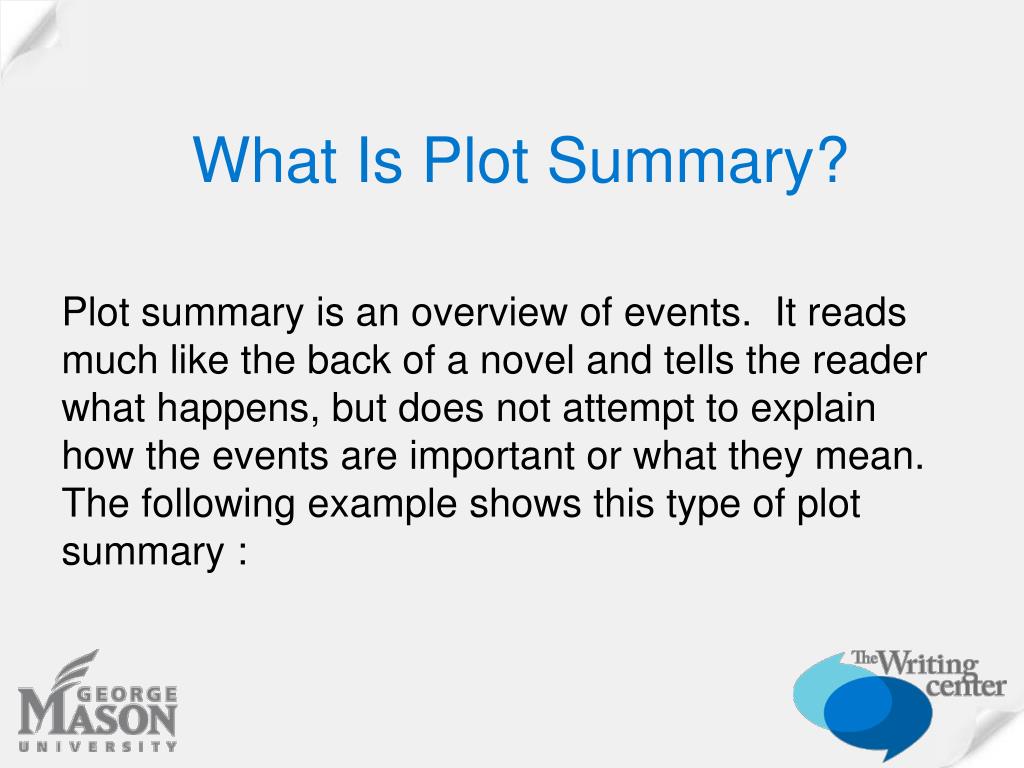 What Is Plot Summary?

Plot summary is an overview of events. It reads much like the back of a novel and tells the reader what happens, but does not attempt to explain how the events are important or what they mean. The following example shows this type of plot summary :

GEORGE MASON UNIVERSITY

The Writing center